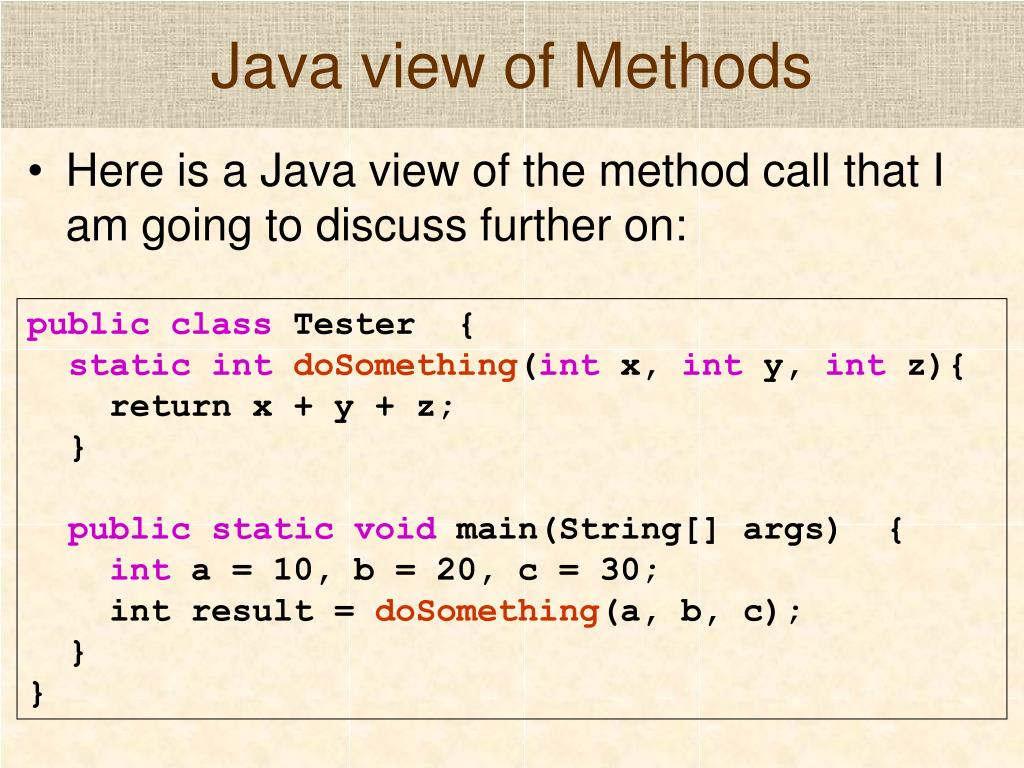 Java view of Methods

• Here is a Java view of the method call that I am going to discuss further on:

public class Tester {
  static int doSomething(int x, int y, int z){
    return x + y + z;
  }

  public static void main(String[] args) {
    int a = 10, b = 20, c = 30;
    int result = doSomething(a, b, c);
  }
}